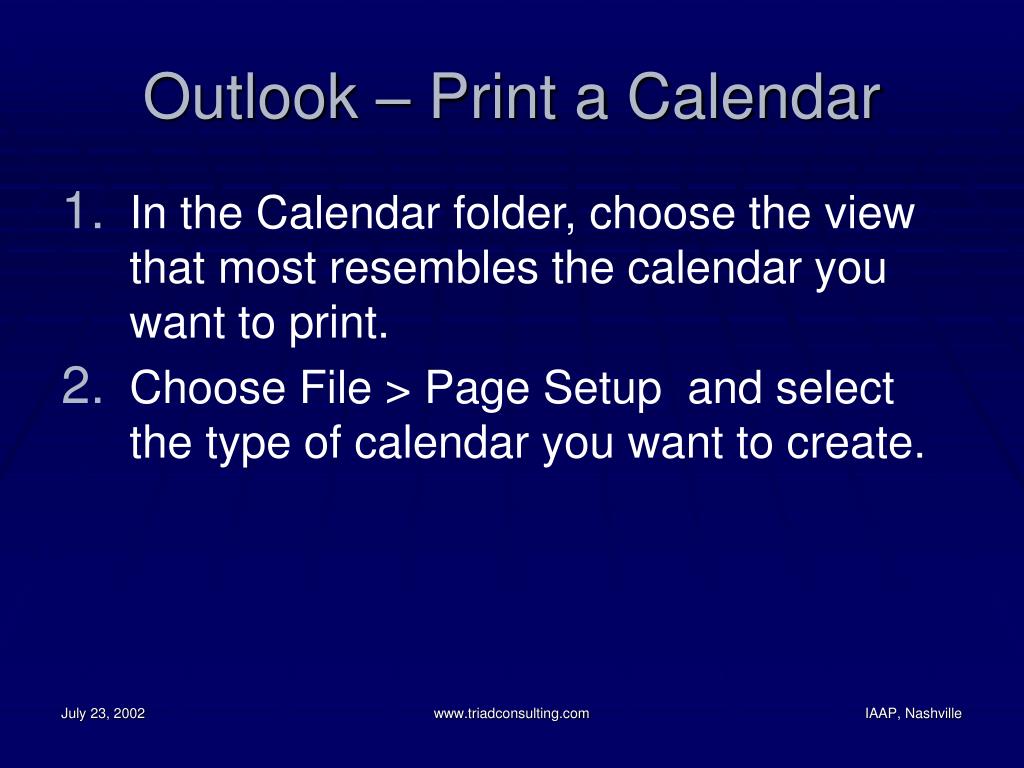 Outlook – Print a Calendar

1. In the Calendar folder, choose the view that most resembles the calendar you want to print.

2. Choose File > Page Setup and select the type of calendar you want to create.

July 23, 2002

www.triadconsulting.com

IAAP, Nashville